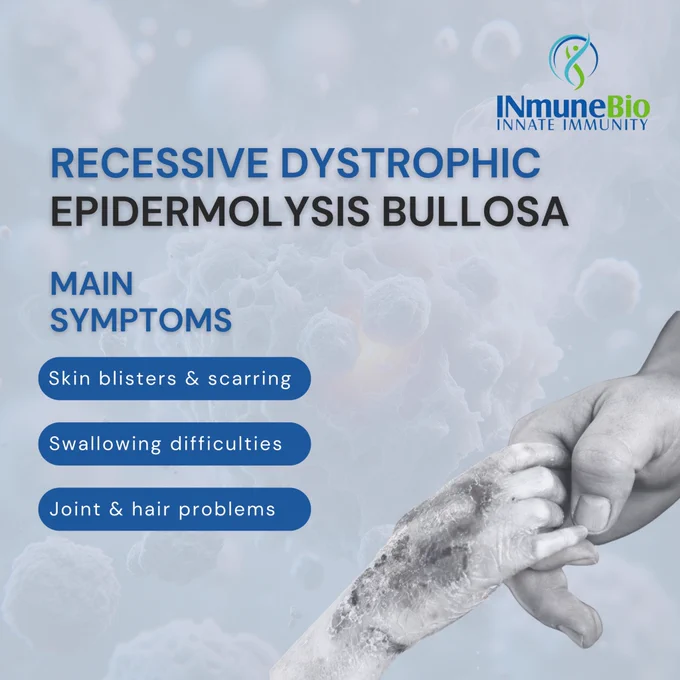 INmuneBio
INNATE IMMUNITY

RECESSIVE DYSTROPHIC EPIDERMOLYSIS BULLOSA

MAIN SYMPTOMS

Skin blisters & scarring

Swallowing difficulties

Joint & hair problems